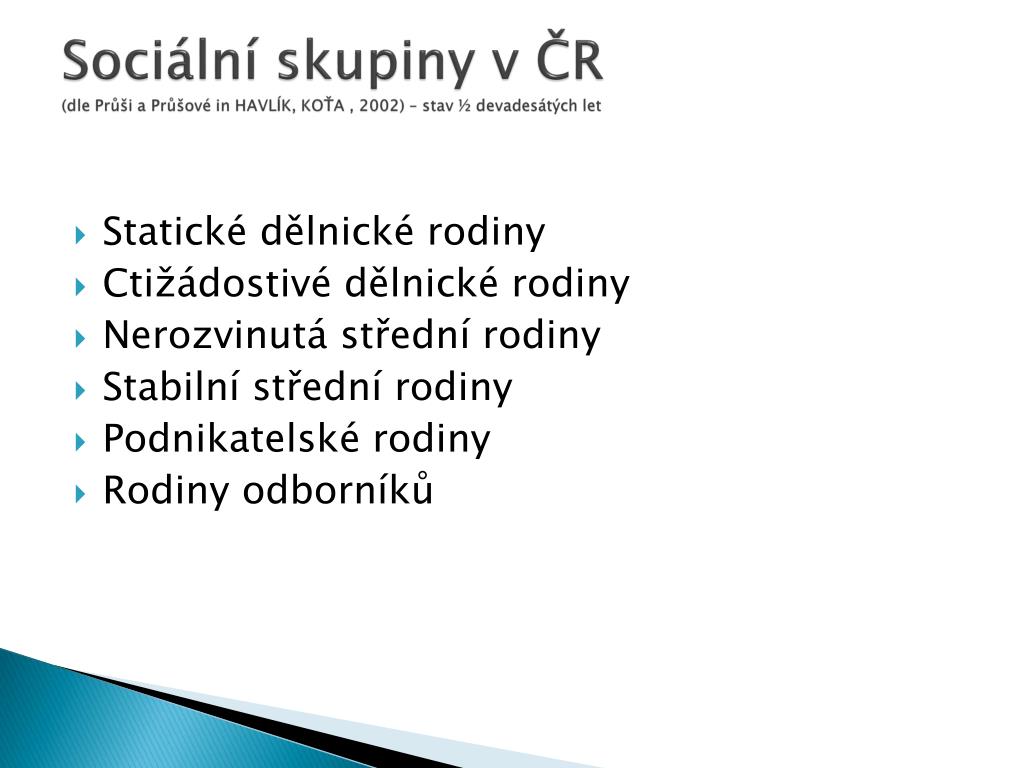 Sociální skupiny v ČR
(dle Průši a Průšové in HAVLÍK, KOŤA , 2002) – stav ½ devadesátých let

Statické dělnické rodiny
Ctižádostivé dělnické rodiny
Nerozvinutá střední rodiny
Stabilní střední rodiny
Podnikatelské rodiny
Rodiny odborníků